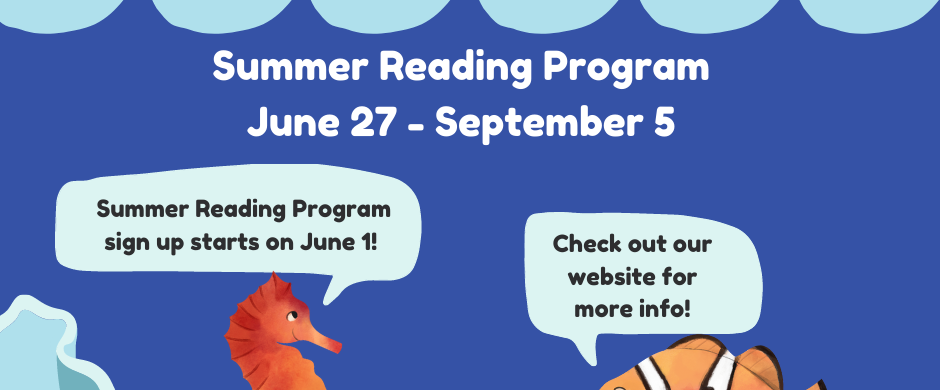 Summer Reading Program
June 27 - September 5

Summer Reading Program sign up starts on June 1!

Check out our website for more info!